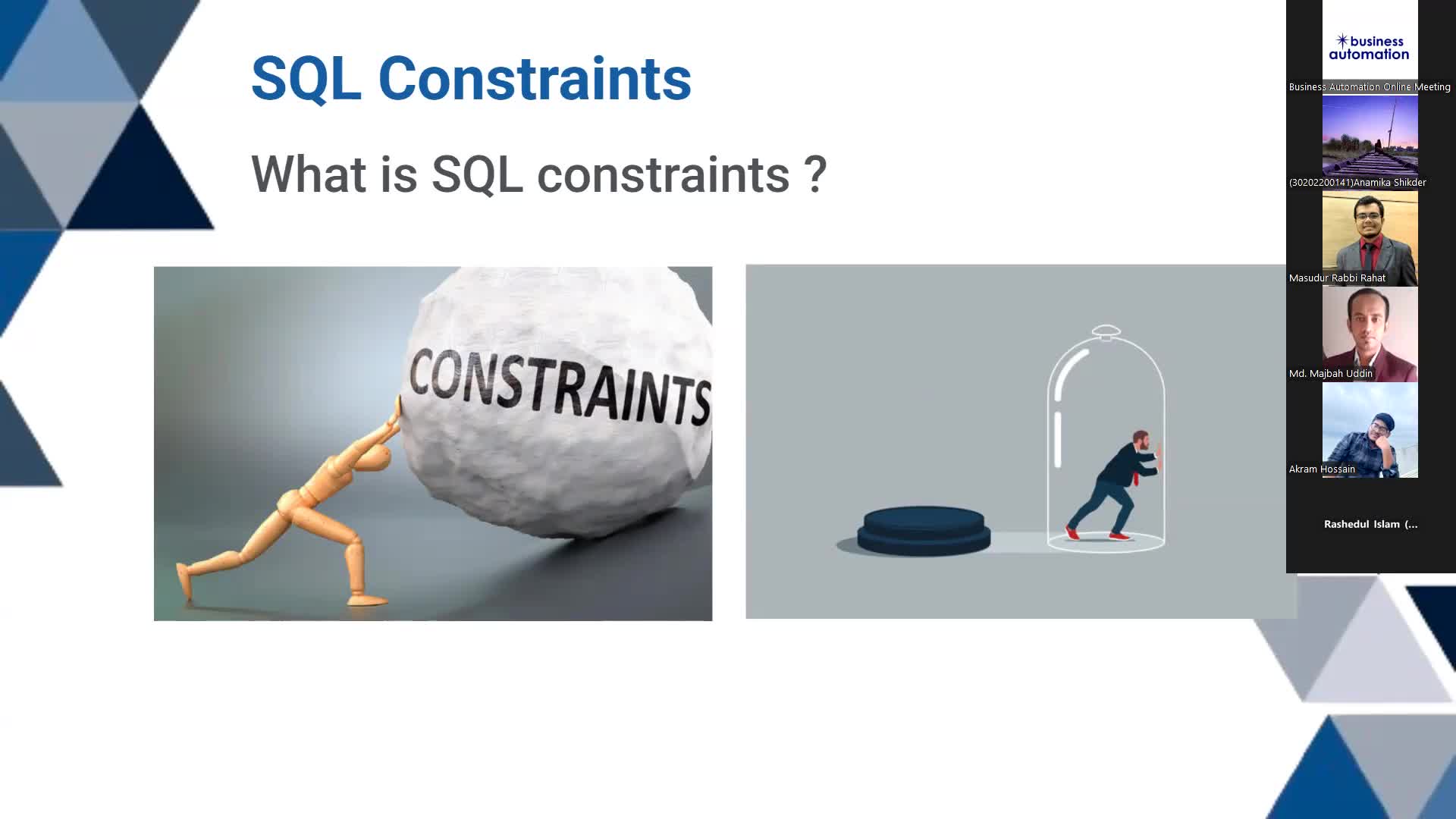 SQL Constraints

What is SQL constraints ?

CONSTRAINTS

business automation

Business Automation Online Meeting

(30202200141)Anamika Shikder

Masudur Rabbi Rahat

Md. Majbah Uddin

Akram Hossain

Rashedul Islam (...